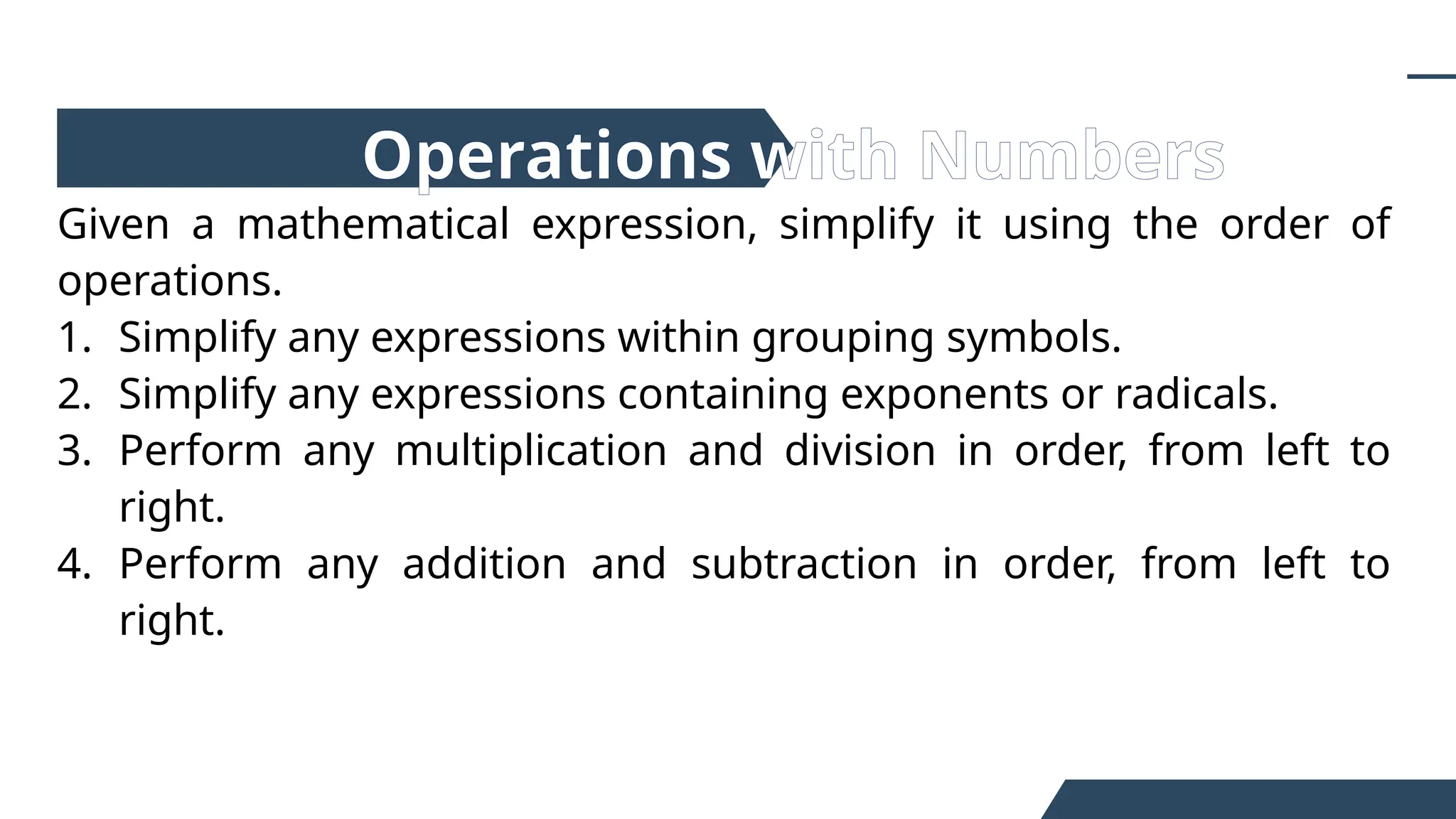 Operations with Numbers

Given a mathematical expression, simplify it using the order of operations.

1. Simplify any expressions within grouping symbols.
2. Simplify any expressions containing exponents or radicals.
3. Perform any multiplication and division in order, from left to right.
4. Perform any addition and subtraction in order, from left to right.